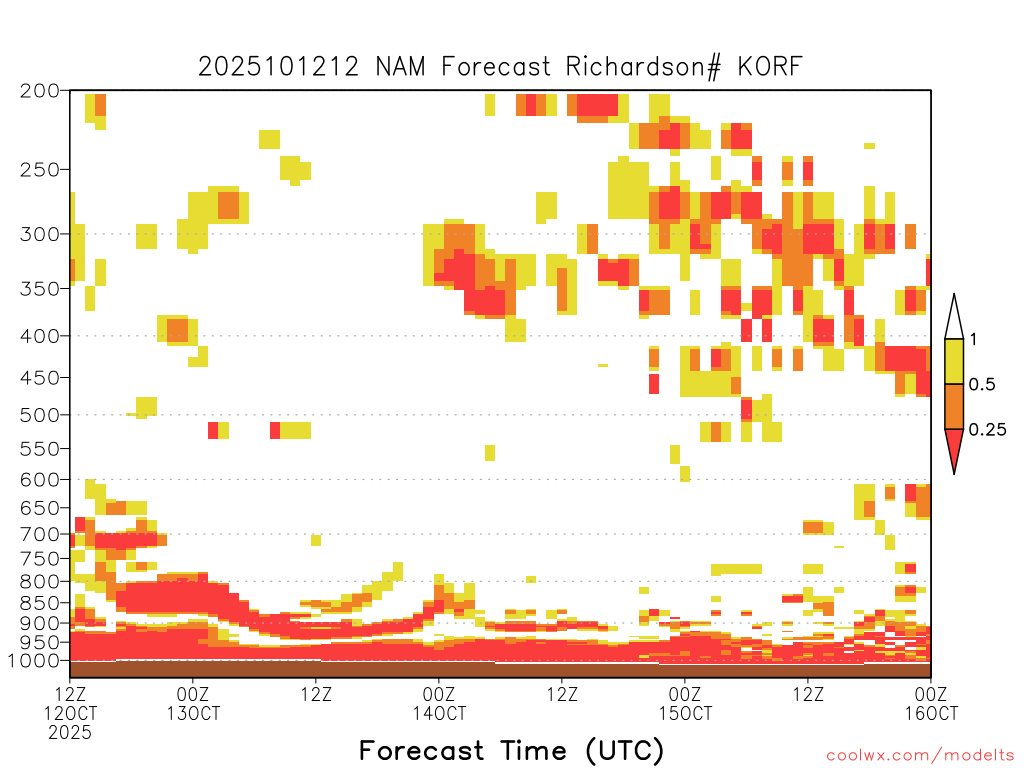 2025101212 NAM Forecast Richardson# KORF

200
250
300
350
400
450
500
550
600
650
700
750
800
850
900
950
1000

1
0.5
0.25

12Z
12OCT
2025
00Z
13OCT
12Z
00Z
14OCT
12Z
00Z
15OCT
12Z
00Z
16OCT

Forecast Time (UTC)

coolwx.com/modelts